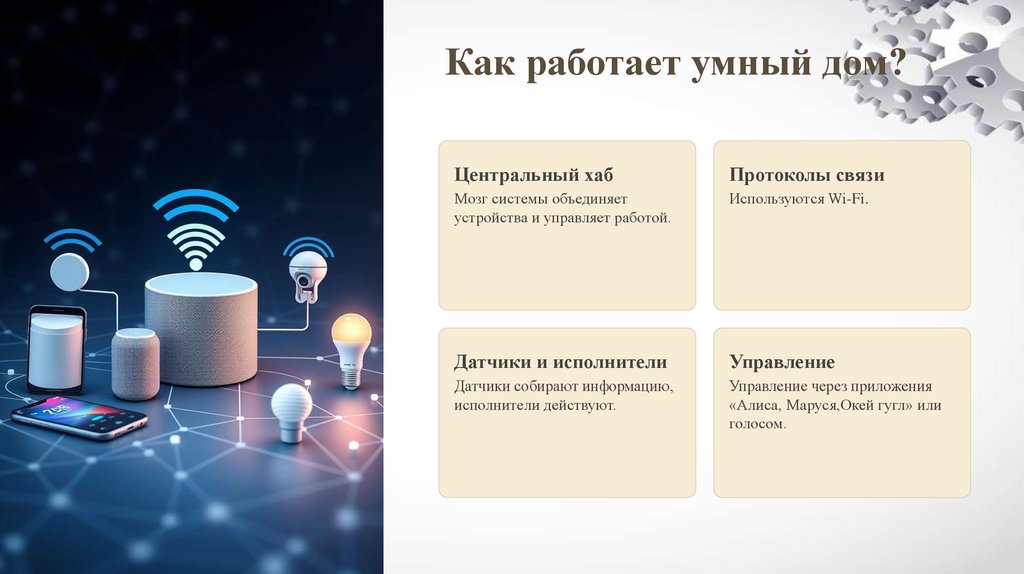 Как работает умный дом?

Центральный хаб

Мозг системы объединяет устройства и управляет работой.

Протоколы связи

Используются Wi-Fi.

Датчики и исполнители

Датчики собирают информацию, исполнители действуют.

Управление

Управление через приложения «Алиса, Маруся,Окей гугл» или голосом.